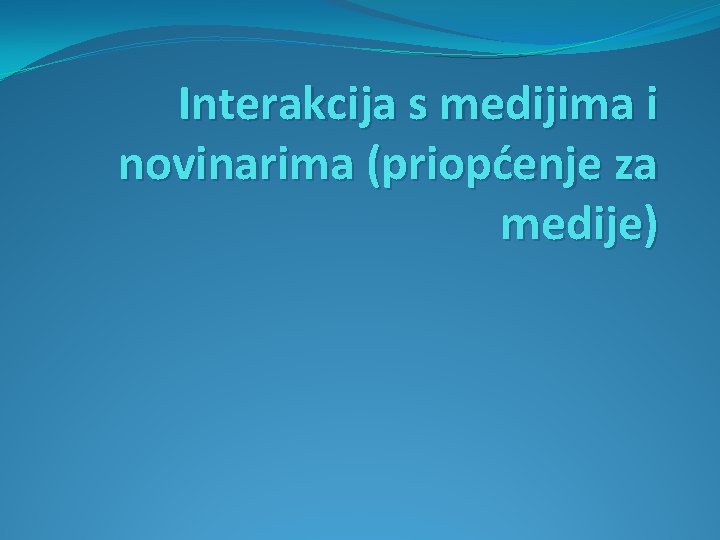 Interakcija s medijima i novinarima (priopćenje za medije)